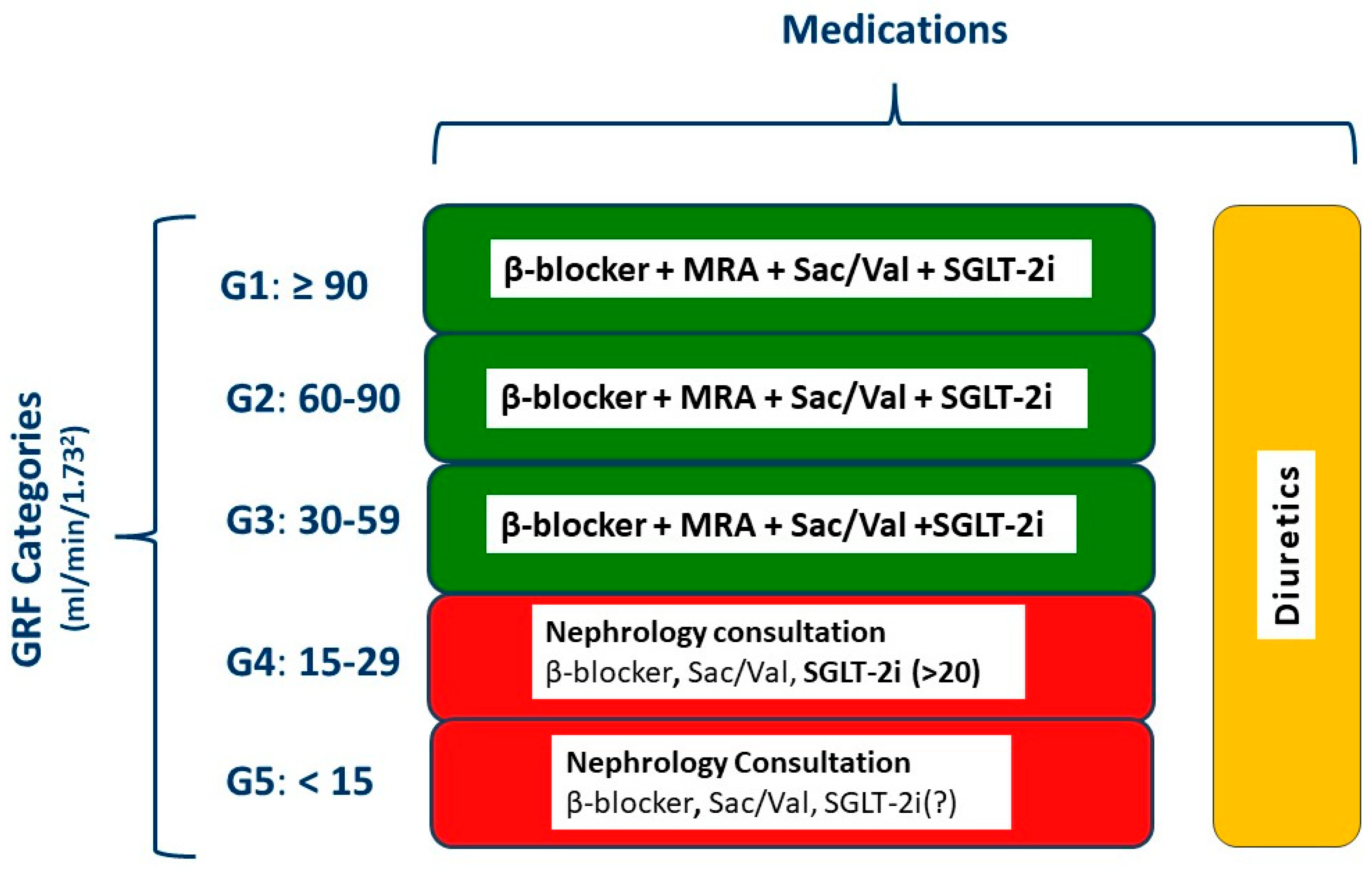 Medications

GRF Categories
(ml/min/1.73²)

G1: ≥ 90

β-blocker + MRA + Sac/Val + SGLT-2i

G2: 60-90

β-blocker + MRA + Sac/Val + SGLT-2i

G3: 30-59

β-blocker + MRA + Sac/Val +SGLT-2i

G4: 15-29

Nephrology consultation
β-blocker, Sac/Val, SGLT-2i (>20)

G5: < 15

Nephrology Consultation
β-blocker, Sac/Val, SGLT-2i(?)

Diuretics